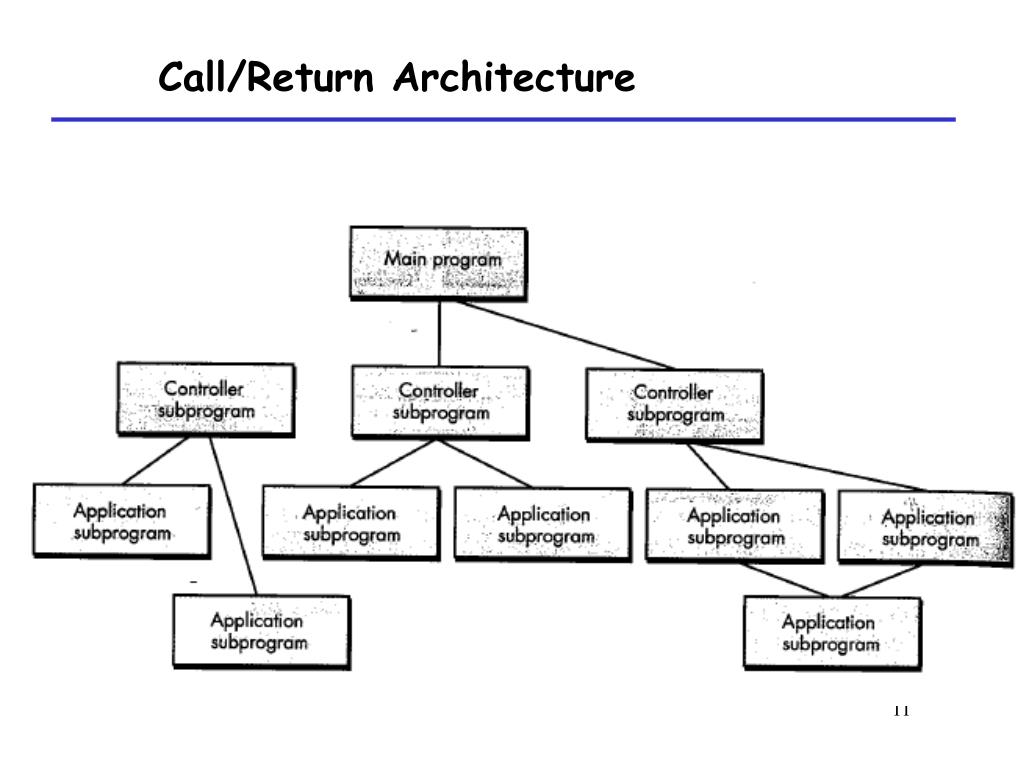 Call/Return Architecture

Main program

Controller subprogram

Controller subprogram

Controller subprogram

Application subprogram

Application subprogram

Application subprogram

Application subprogram

Application subprogram

Application subprogram

Application subprogram

11